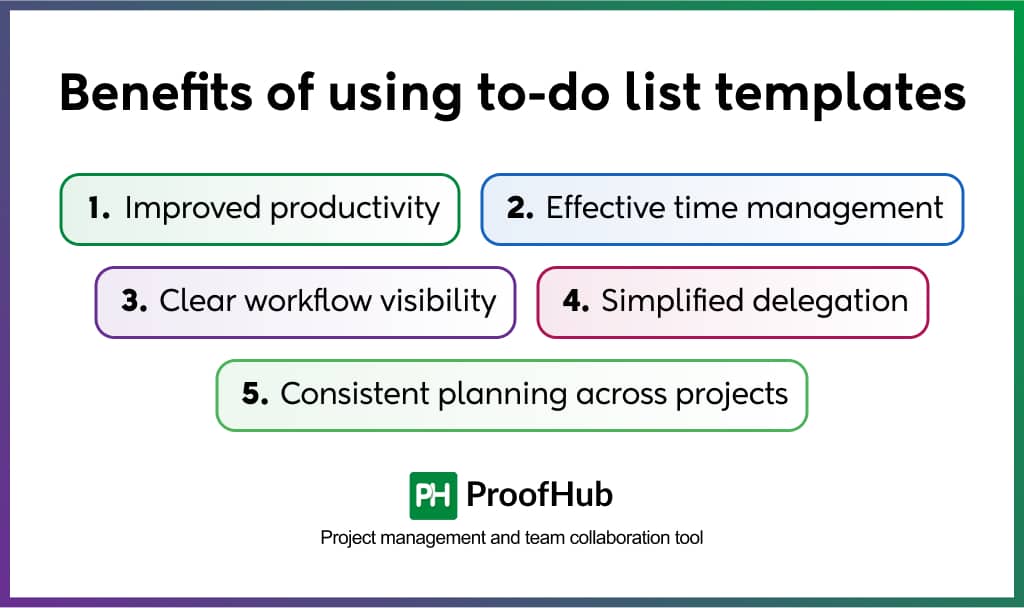 Benefits of using to-do list templates

1. Improved productivity

2. Effective time management

3. Clear workflow visibility

4. Simplified delegation

5. Consistent planning across projects

PH ProofHub

Project management and team collaboration tool